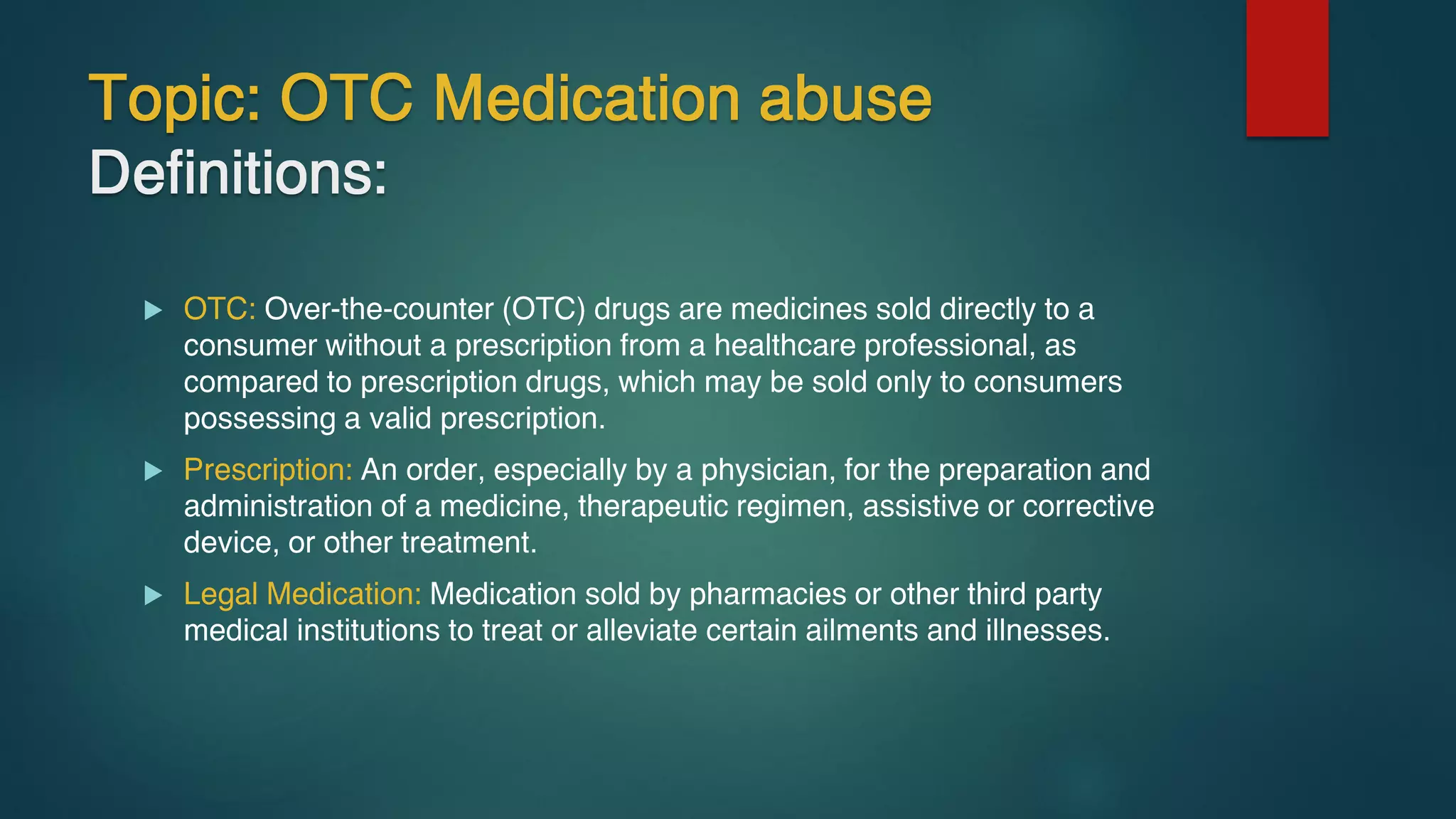 Topic: OTC Medication abuse
Definitions:

OTC: Over-the-counter (OTC) drugs are medicines sold directly to a consumer without a prescription from a healthcare professional, as compared to prescription drugs, which may be sold only to consumers possessing a valid prescription.

Prescription: An order, especially by a physician, for the preparation and administration of a medicine, therapeutic regimen, assistive or corrective device, or other treatment.

Legal Medication: Medication sold by pharmacies or other third party medical institutions to treat or alleviate certain ailments and illnesses.